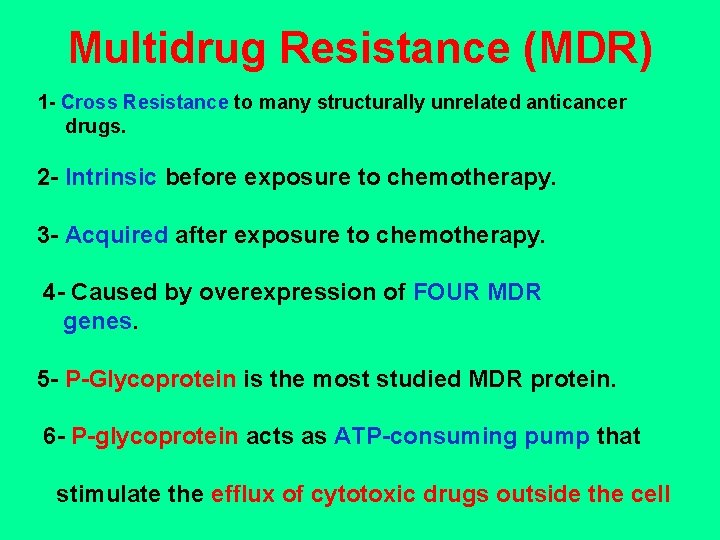 Multidrug Resistance (MDR)

1- Cross Resistance to many structurally unrelated anticancer drugs.

2- Intrinsic before exposure to chemotherapy.

3- Acquired after exposure to chemotherapy.

4- Caused by overexpression of FOUR MDR genes.

5- P-Glycoprotein is the most studied MDR protein.

6- P-glycoprotein acts as ATP-consuming pump that

stimulate the efflux of cytotoxic drugs outside the cell